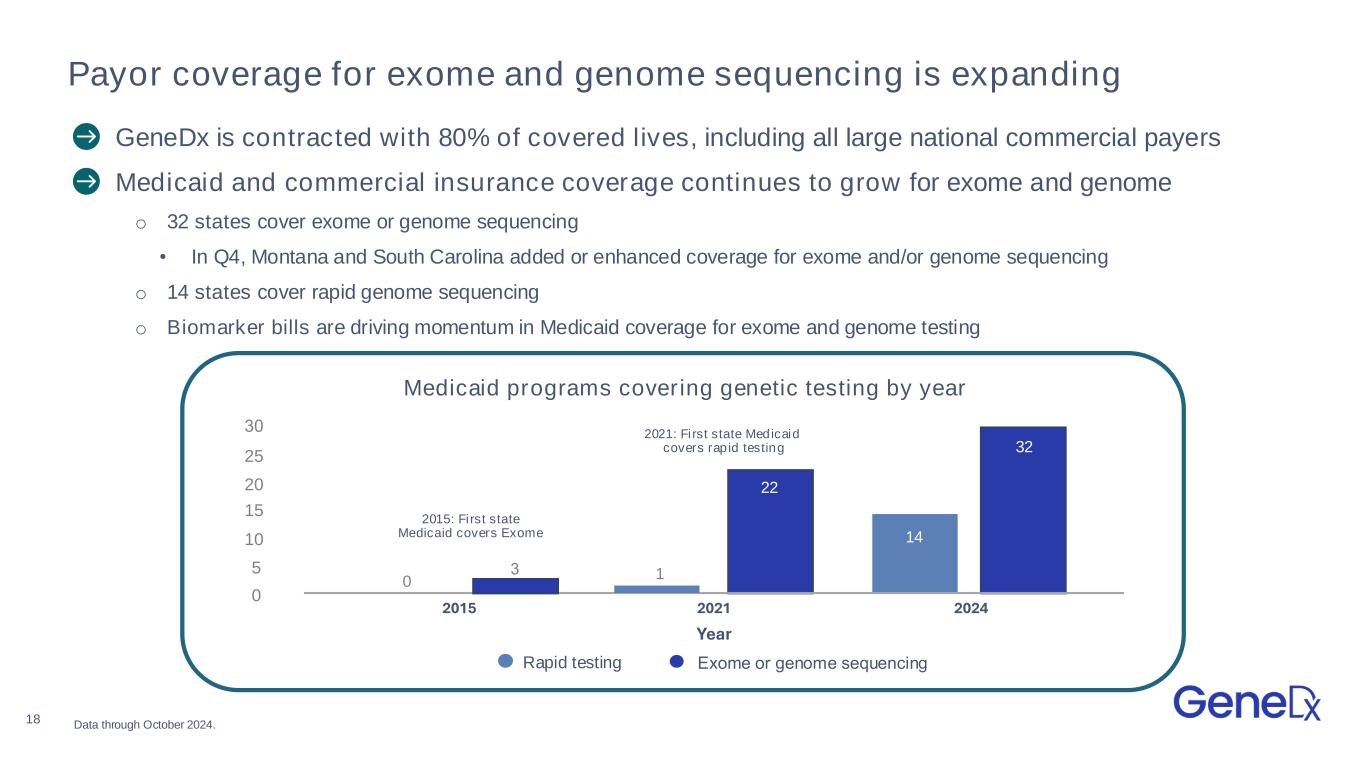 Payor coverage for exome and genome sequencing is expanding

GeneDx is contracted with 80% of covered lives, including all large national commercial payers

Medicaid and commercial insurance coverage continues to grow for exome and genome

o 32 states cover exome or genome sequencing

• In Q4, Montana and South Carolina added or enhanced coverage for exome and/or genome sequencing

o 14 states cover rapid genome sequencing

o Biomarker bills are driving momentum in Medicaid coverage for exome and genome testing

Medicaid programs covering genetic testing by year

30
25
20
15
10
5
0

2015: First state Medicaid covers Exome

2021: First state Medicaid covers rapid testing

0
3
1
22
14
32

2015
2021
2024

Year

Rapid testing
Exome or genome sequencing

18

Data through October 2024.

GeneDx